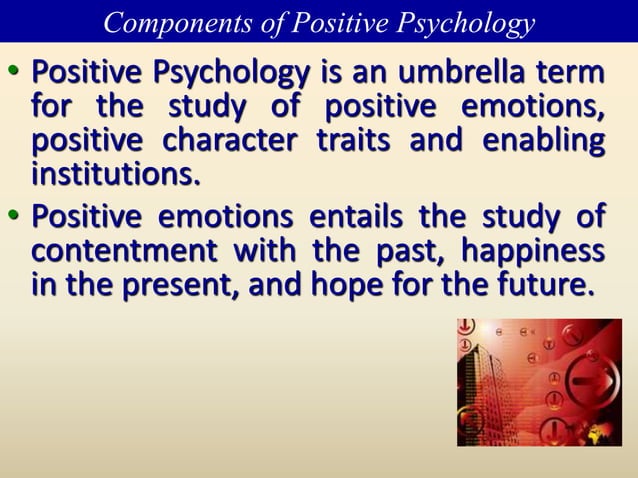 Components of Positive Psychology

• Positive Psychology is an umbrella term for the study of positive emotions, positive character traits and enabling institutions.

• Positive emotions entails the study of contentment with the past, happiness in the present, and hope for the future.